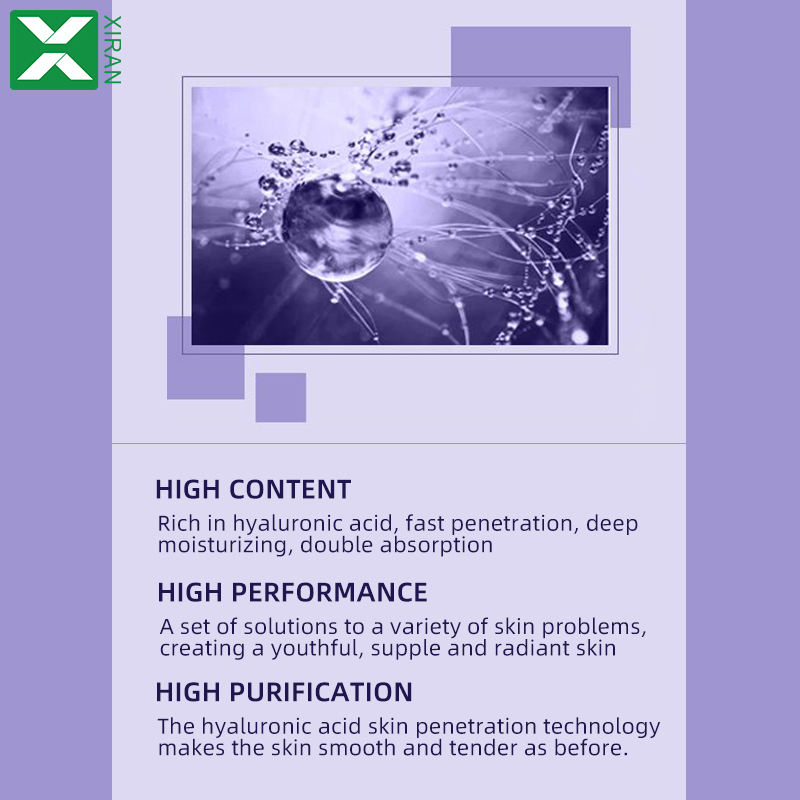 XIRAN

HIGH CONTENT

Rich in hyaluronic acid, fast penetration, deep moisturizing, double absorption

HIGH PERFORMANCE

A set of solutions to a variety of skin problems, creating a youthful, supple and radiant skin

HIGH PURIFICATION

The hyaluronic acid skin penetration technology makes the skin smooth and tender as before.